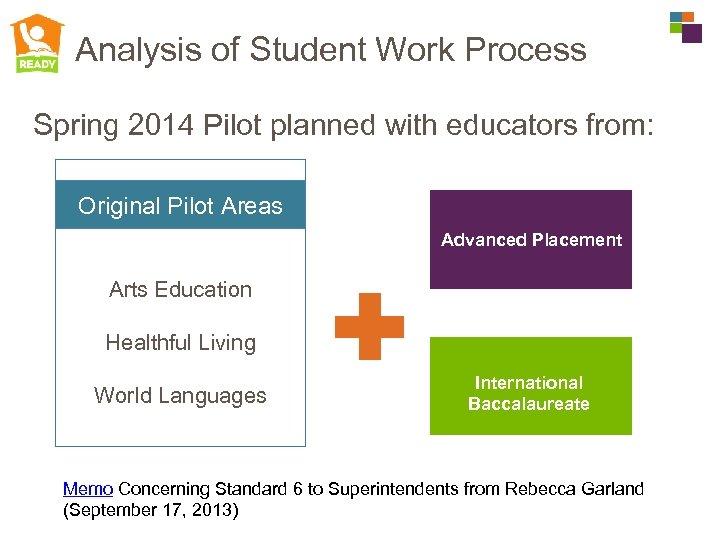 READY

Analysis of Student Work Process

Spring 2014 Pilot planned with educators from:

Original Pilot Areas

Arts Education

Healthful Living

World Languages

Advanced Placement

International Baccalaureate

Memo Concerning Standard 6 to Superintendents from Rebecca Garland (September 17, 2013)